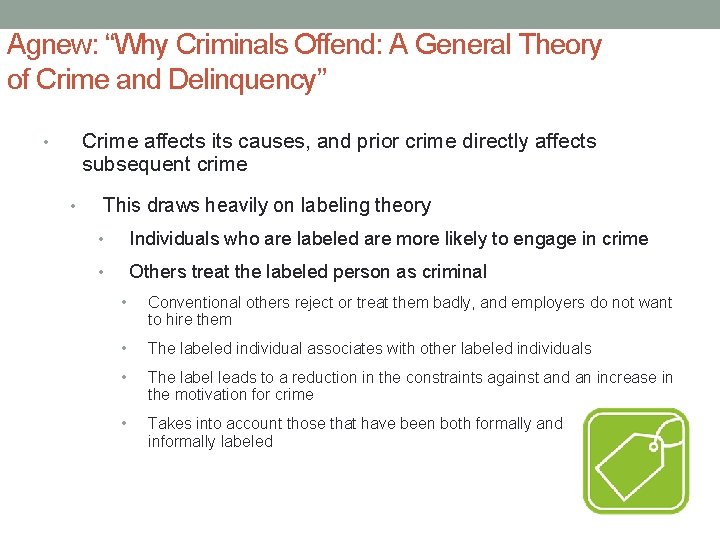 Agnew: “Why Criminals Offend: A General Theory of Crime and Delinquency”

• Crime affects its causes, and prior crime directly affects subsequent crime

• This draws heavily on labeling theory

• Individuals who are labeled are more likely to engage in crime

• Others treat the labeled person as criminal

• Conventional others reject or treat them badly, and employers do not want to hire them

• The labeled individual associates with other labeled individuals

• The label leads to a reduction in the constraints against and an increase in the motivation for crime

• Takes into account those that have been both formally and informally labeled